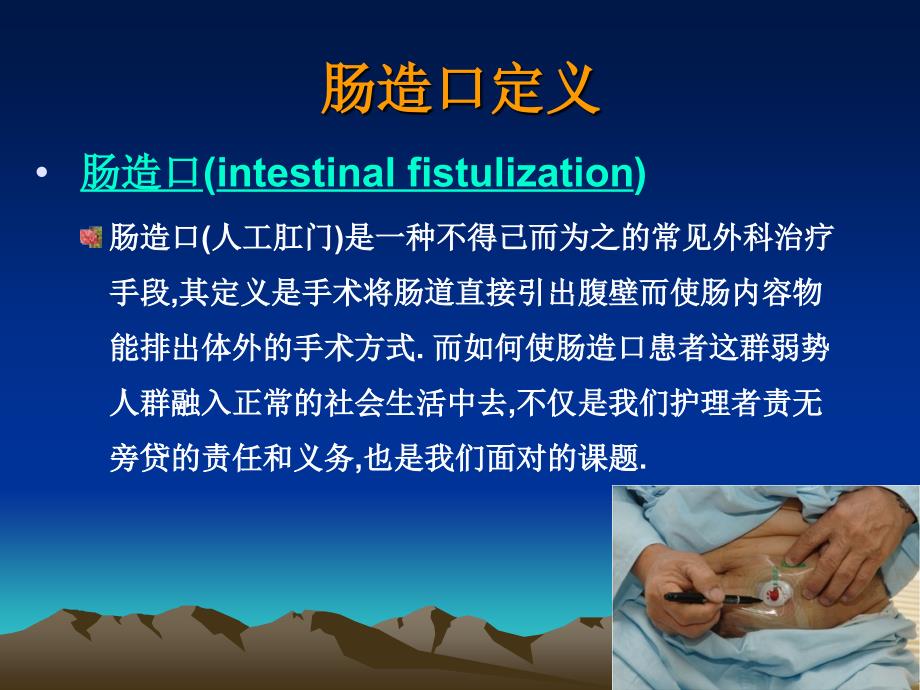 肠造口定义

• 肠造口(intestinal fistulization)

肠造口(人工肛门)是一种不得已而为之的常见外科治疗手段,其定义是手术将肠道直接引出腹壁而使肠内容物能排出体外的手术方式. 而如何使肠造口患者这群弱势人群融入正常的社会生活中去,不仅是我们护理者责无旁贷的责任和义务,也是我们面对的课题.